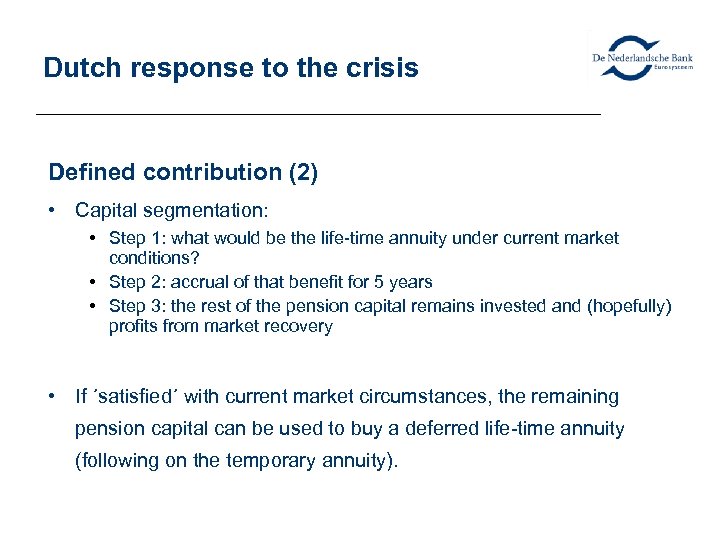 Dutch response to the crisis

De Nederlandsche Bank
Eurosysteem

Defined contribution (2)

• Capital segmentation:
  • Step 1: what would be the life-time annuity under current market conditions?
  • Step 2: accrual of that benefit for 5 years
  • Step 3: the rest of the pension capital remains invested and (hopefully) profits from market recovery

• If ´satisfied´ with current market circumstances, the remaining pension capital can be used to buy a deferred life-time annuity (following on the temporary annuity).